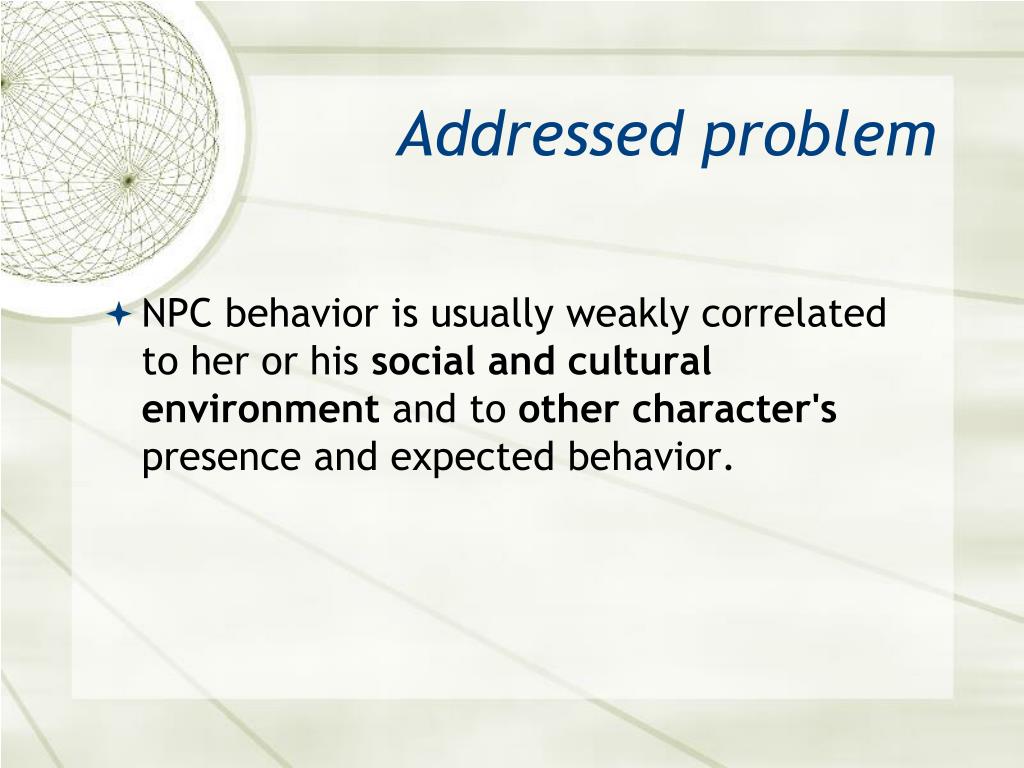 Addressed problem

NPC behavior is usually weakly correlated to her or his social and cultural environment and to other character's presence and expected behavior.